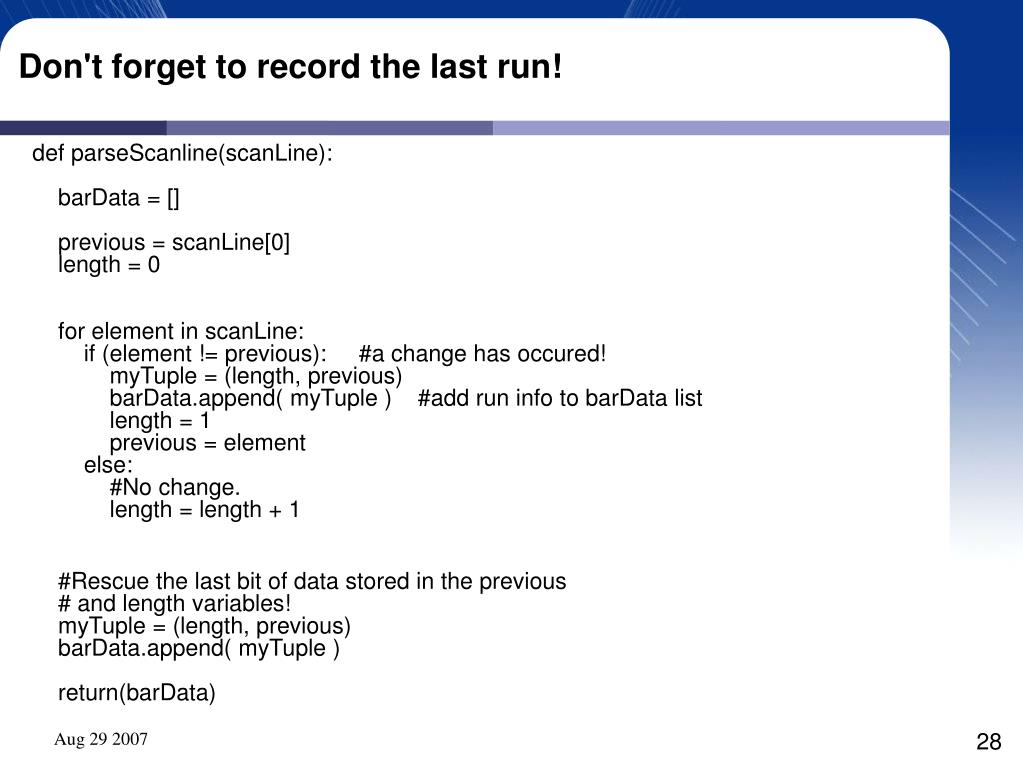 Don't forget to record the last run!

def parseScanline(scanLine):

barData = []

previous = scanLine[0]
length = 0

for element in scanLine:
if (element != previous): #a change has occured!
myTuple = (length, previous)
barData.append( myTuple ) #add run info to barData list
length = 1
previous = element
else:
#No change.
length = length + 1

#Rescue the last bit of data stored in the previous
# and length variables!
myTuple = (length, previous)
barData.append( myTuple )

return(barData)

Aug 29 2007

28